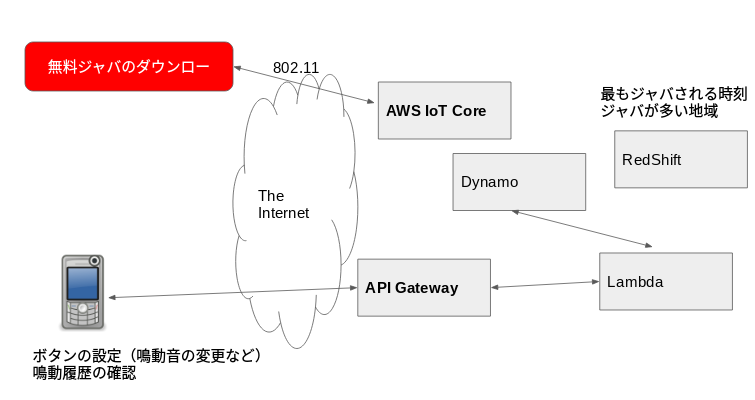 無料ジャバのダウンロー

802.11

AWS IoT Core

最もジャバされる時刻
ジャバが多い地域

RedShift

Dynamo

The
Internet

API Gateway

Lambda

ボタンの設定（鳴動音の変更など）
鳴動履歴の確認